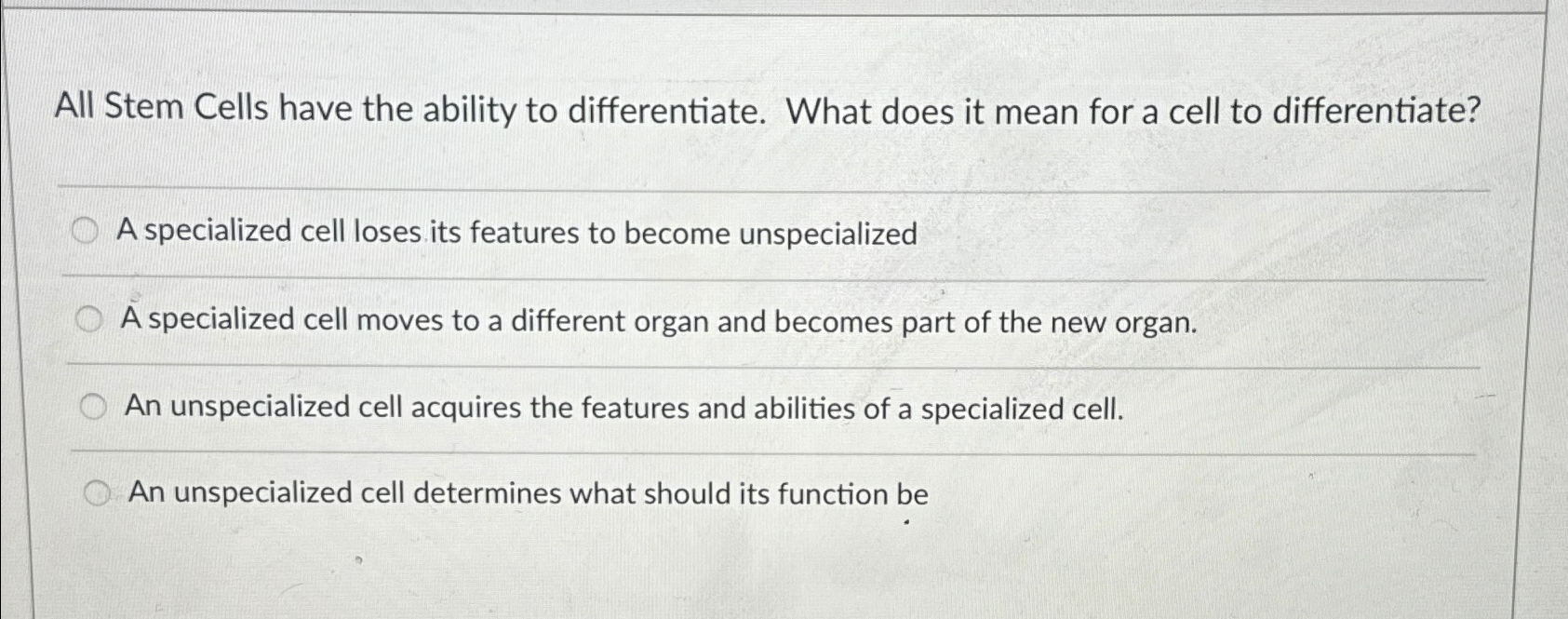 All Stem Cells have the ability to differentiate. What does it mean for a cell to differentiate?

A specialized cell loses its features to become unspecialized

A specialized cell moves to a different organ and becomes part of the new organ.

An unspecialized cell acquires the features and abilities of a specialized cell.

An unspecialized cell determines what should its function be